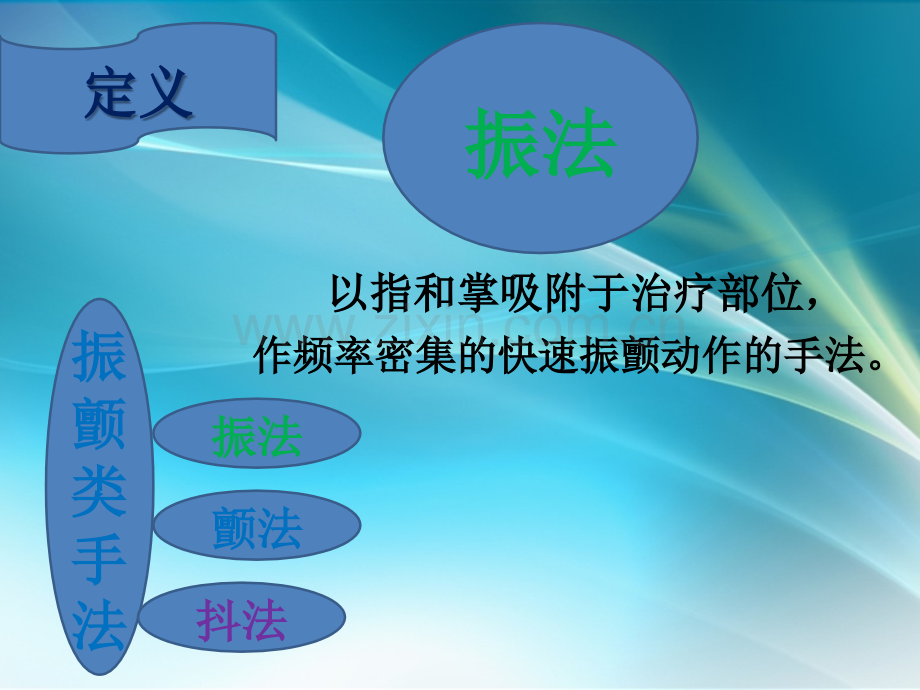 定义

振法

以指和掌吸附于治疗部位，作频率密集的快速振颤动作的手法。

www.zixin.com.cn

振颤类手法

振法

颤法

抖法